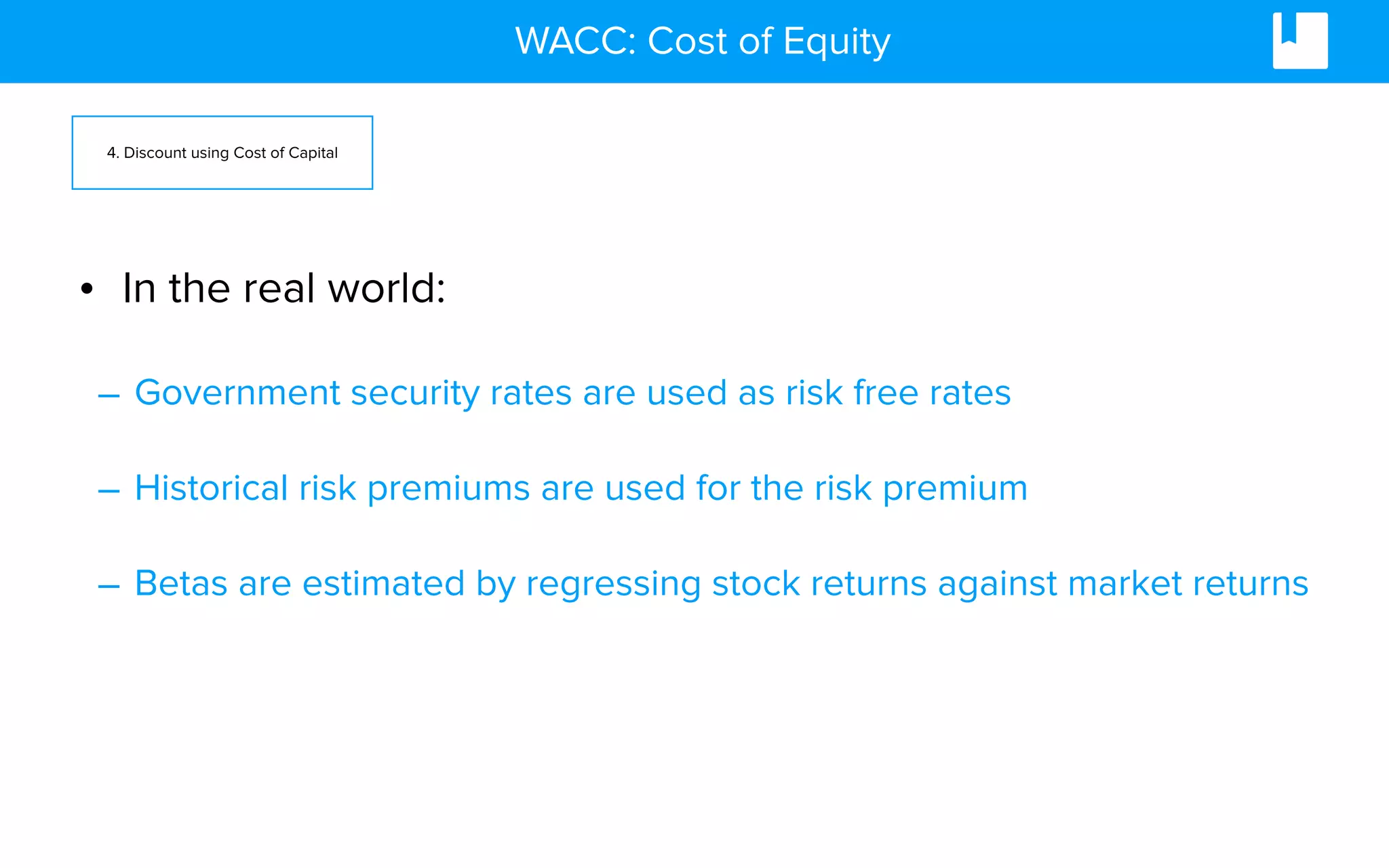 WACC: Cost of Equity

4. Discount using Cost of Capital

• In the real world:

– Government security rates are used as risk free rates

– Historical risk premiums are used for the risk premium

– Betas are estimated by regressing stock returns against market returns